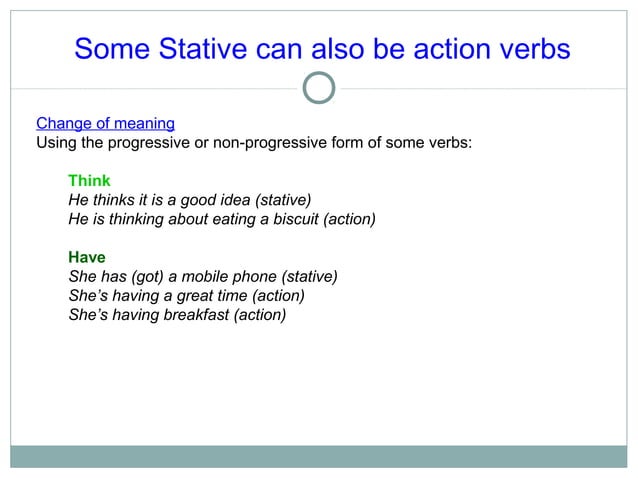 Some Stative can also be action verbs

Change of meaning
Using the progressive or non-progressive form of some verbs:

Think
He thinks it is a good idea (stative)
He is thinking about eating a biscuit (action)

Have
She has (got) a mobile phone (stative)
She's having a great time (action)
She's having breakfast (action)